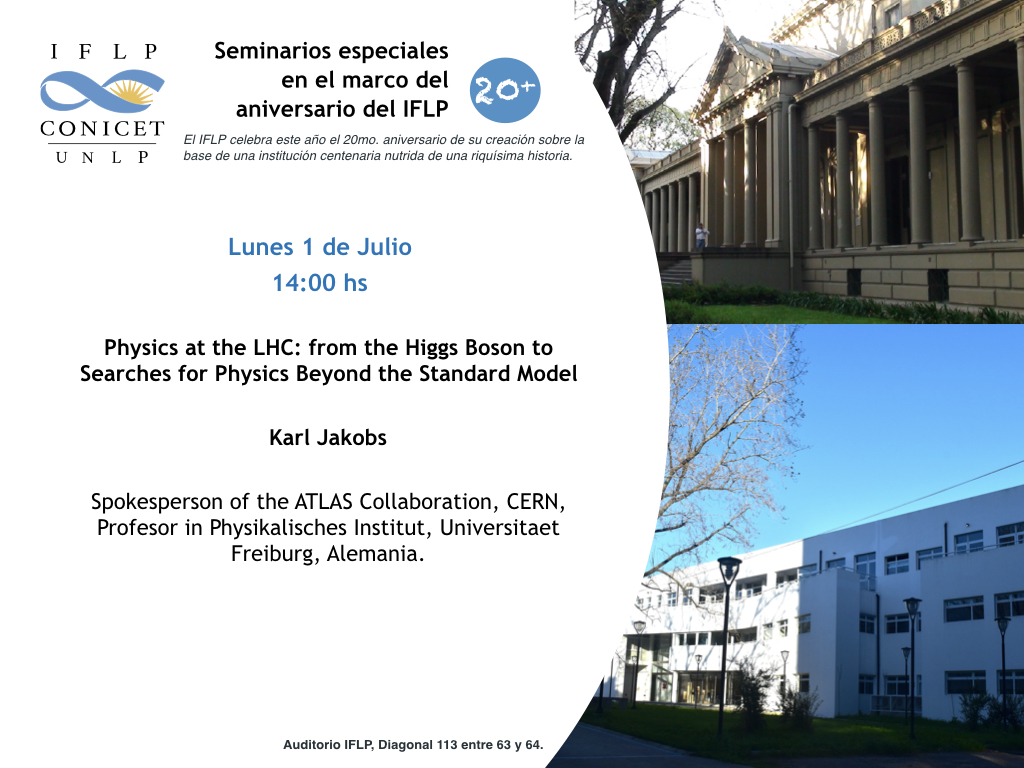 I F L P
CONICET
U N L P

Seminarios especiales en el marco del aniversario del IFLP

20+

El IFLP celebra este año el 20mo. aniversario de su creación sobre la base de una institución centenaria nutrida de una riquísima historia.

Lunes 1 de Julio
14:00 hs

Physics at the LHC: from the Higgs Boson to Searches for Physics Beyond the Standard Model

Karl Jakobs

Spokesperson of the ATLAS Collaboration, CERN, Profesor in Physikalisches Institut, Universitaet Freiburg, Alemania.

Auditorio IFLP, Diagonal 113 entre 63 y 64.